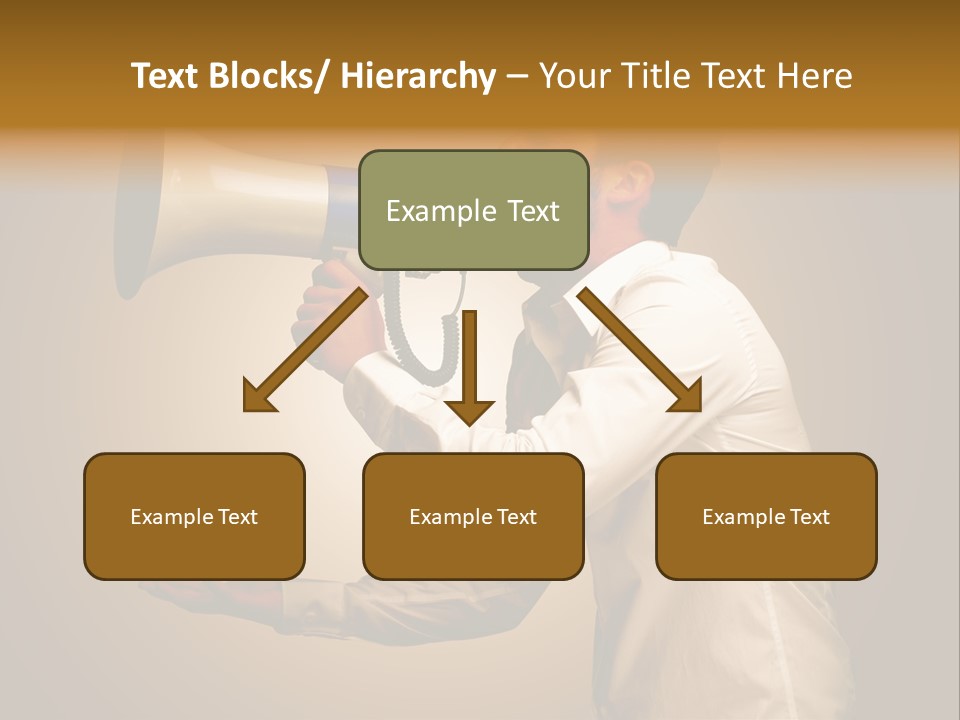 Text Blocks/ Hierarchy – Your Title Text Here

Example Text

Example Text

Example Text

Example Text